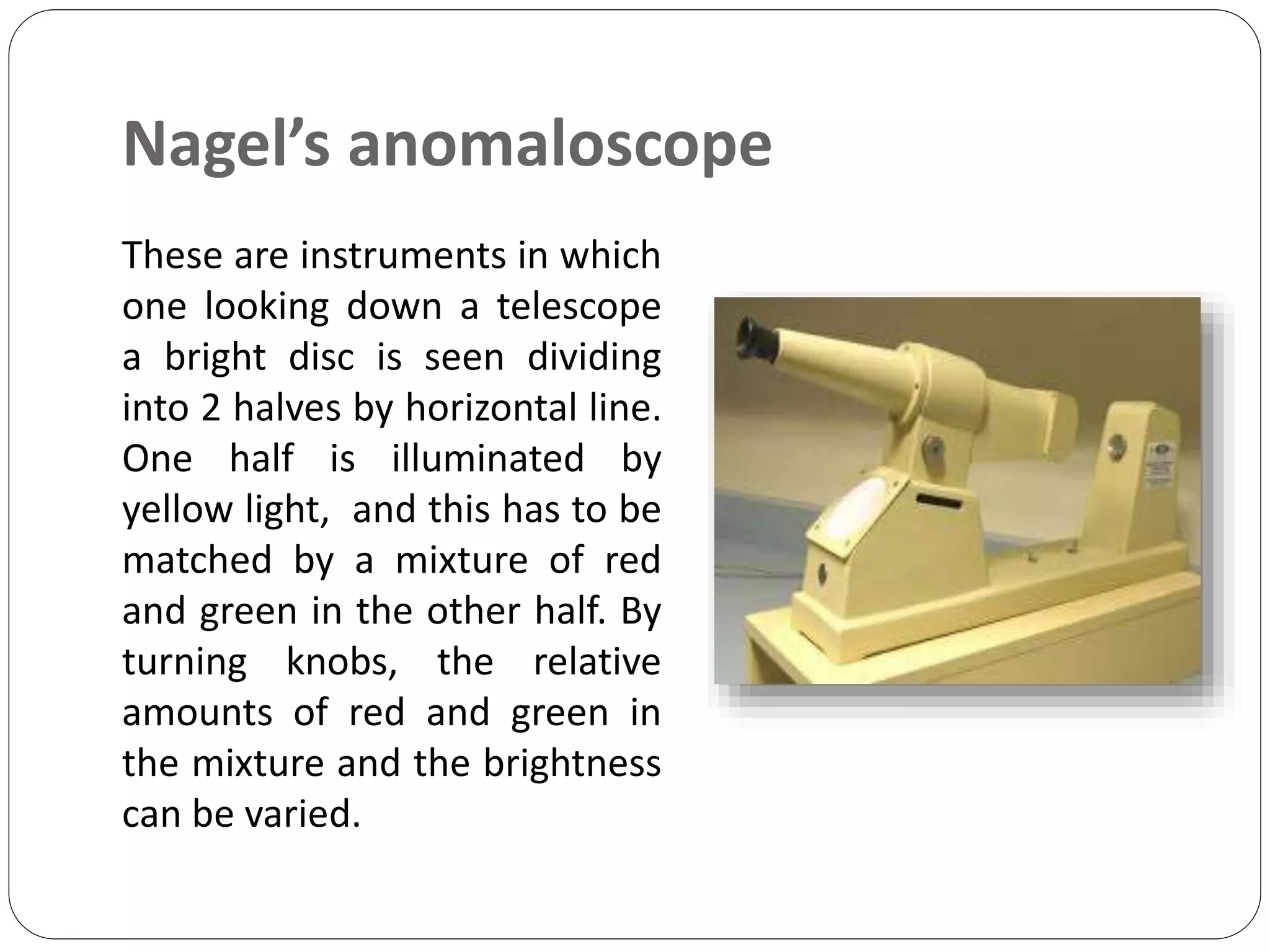 Nagel’s anomaloscope

These are instruments in which one looking down a telescope a bright disc is seen dividing into 2 halves by horizontal line. One half is illuminated by yellow light,  and this has to be matched by a mixture of red and green in the other half. By turning knobs, the relative amounts of red and green in the mixture and the brightness can be varied.